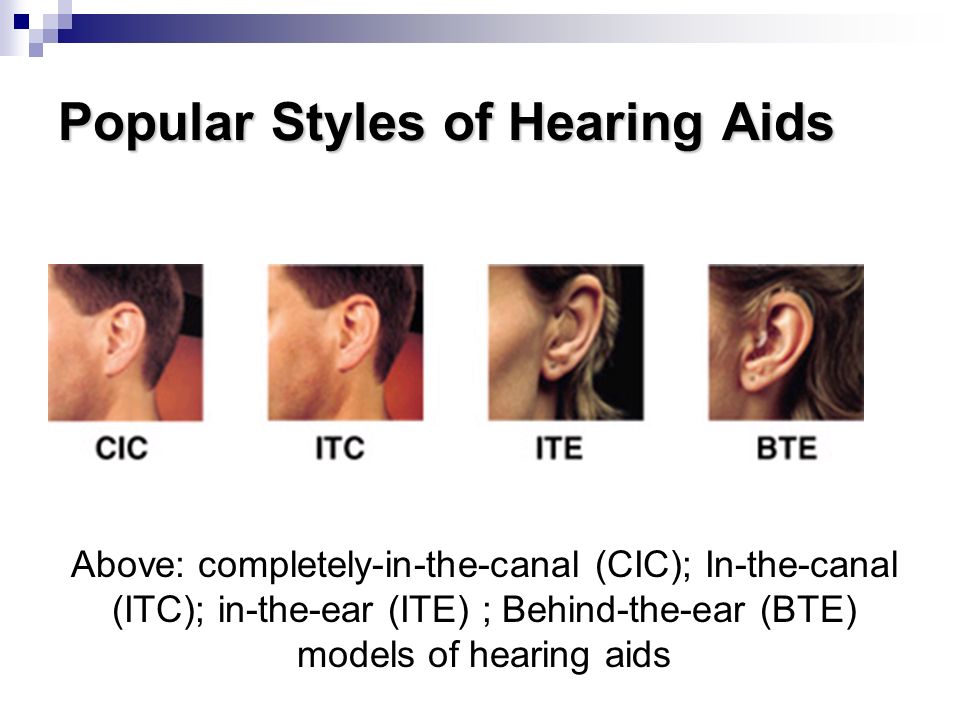 Popular Styles of Hearing Aids

CIC

ITC

ITE

BTE

Above: completely-in-the-canal (CIC); In-the-canal (ITC); in-the-ear (ITE) ; Behind-the-ear (BTE) models of hearing aids